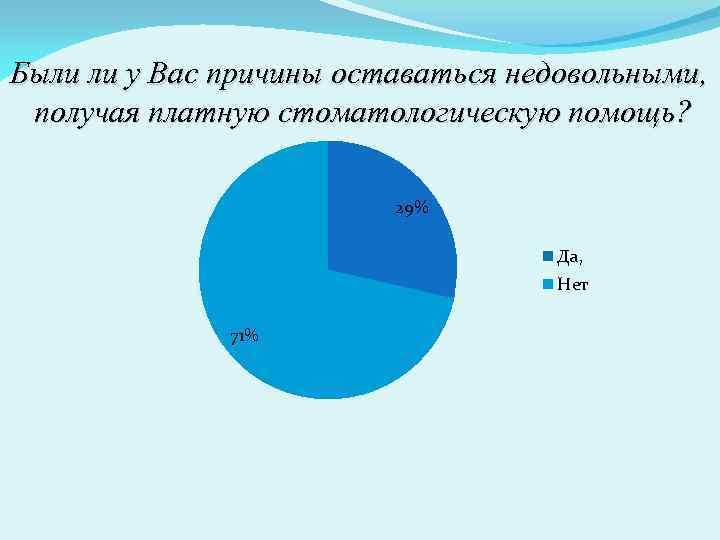 Были ли у Вас причины оставаться недовольными, получая платную стоматологическую помощь?

29%

71%

Да,
Нет